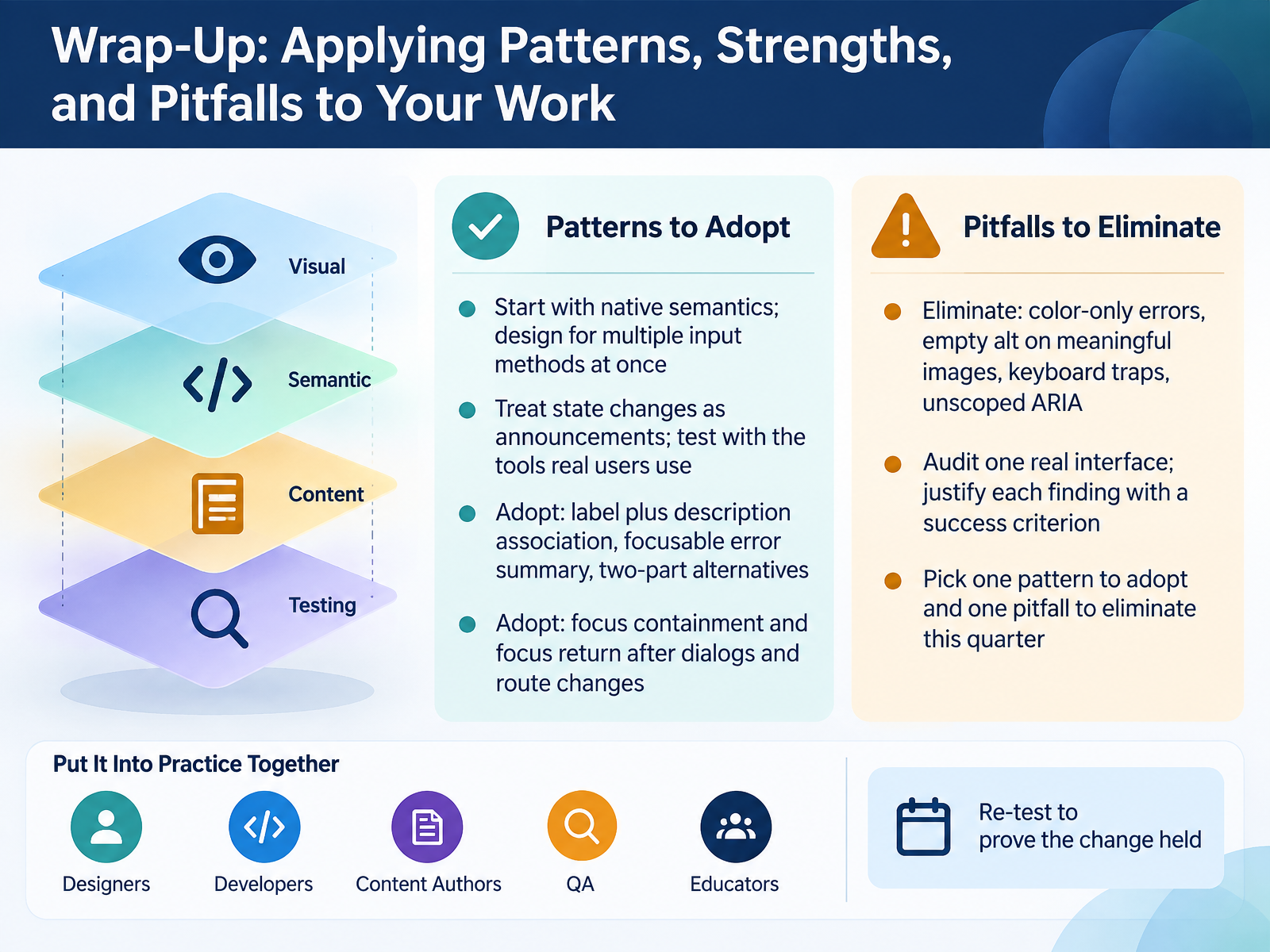 Wrap-Up: Applying Patterns, Strengths, and Pitfalls to Your Work

Visual

Semantic

Content

Testing

Patterns to Adopt

• Start with native semantics; design for multiple input methods at once

• Treat state changes as announcements; test with the tools real users use

• Adopt: label plus description association, focusable error summary, two-part alternatives

• Adopt: focus containment and focus return after dialogs and route changes

Pitfalls to Eliminate

• Eliminate: color-only errors, empty alt on meaningful images, keyboard traps, unscoped ARIA

• Audit one real interface; justify each finding with a success criterion

• Pick one pattern to adopt and one pitfall to eliminate this quarter

Put It Into Practice Together

Designers

Developers

Content Authors

QA

Educators

Re-test to prove the change held